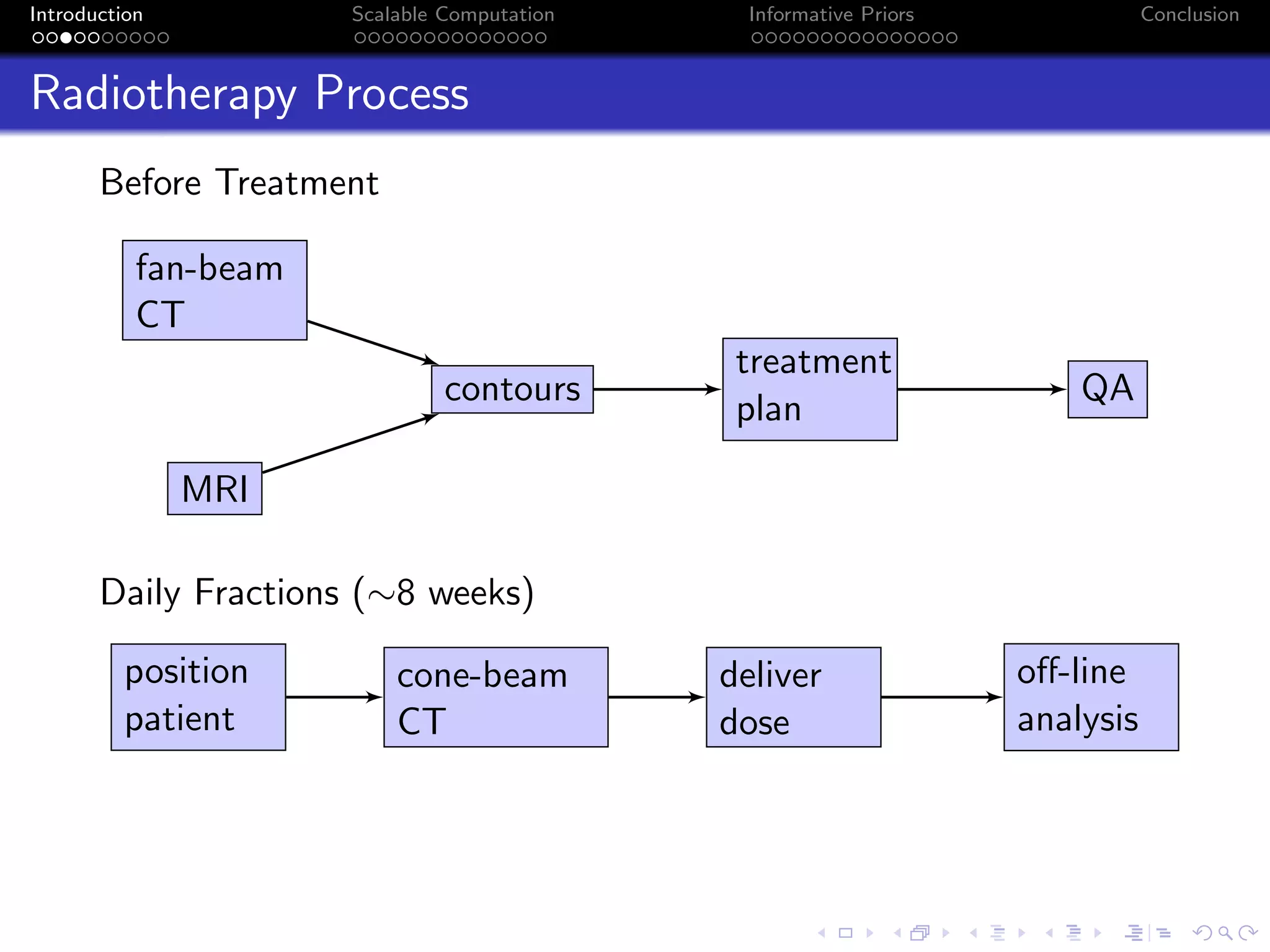 Introduction
Scalable Computation
Informative Priors
Conclusion

Radiotherapy Process

Before Treatment

fan-beam CT

MRI

contours

treatment plan

QA

Daily Fractions ($\sim$8 weeks)

position patient

cone-beam CT

deliver dose

off-line analysis